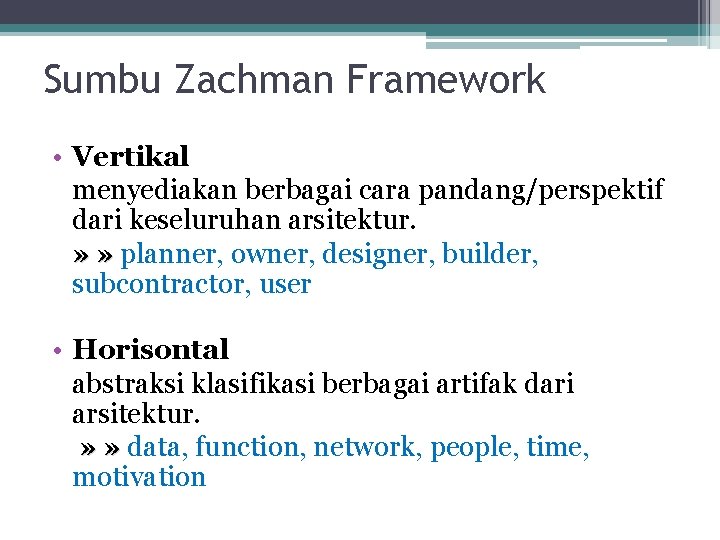 Sumbu Zachman Framework

• Vertikal
menyediakan berbagai cara pandang/perspektif dari keseluruhan arsitektur.
» » planner, owner, designer, builder, subcontractor, user

• Horisontal
abstraksi klasifikasi berbagai artifak dari arsitektur.
» » data, function, network, people, time, motivation